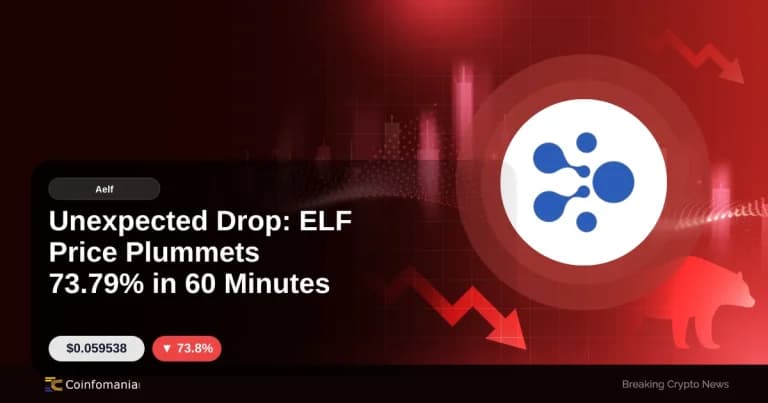 Aelf

Unexpected Drop: ELF Price Plummets 73.79% in 60 Minutes

$0.059538

▼ 73.8%

Coinfomania

Breaking Crypto News